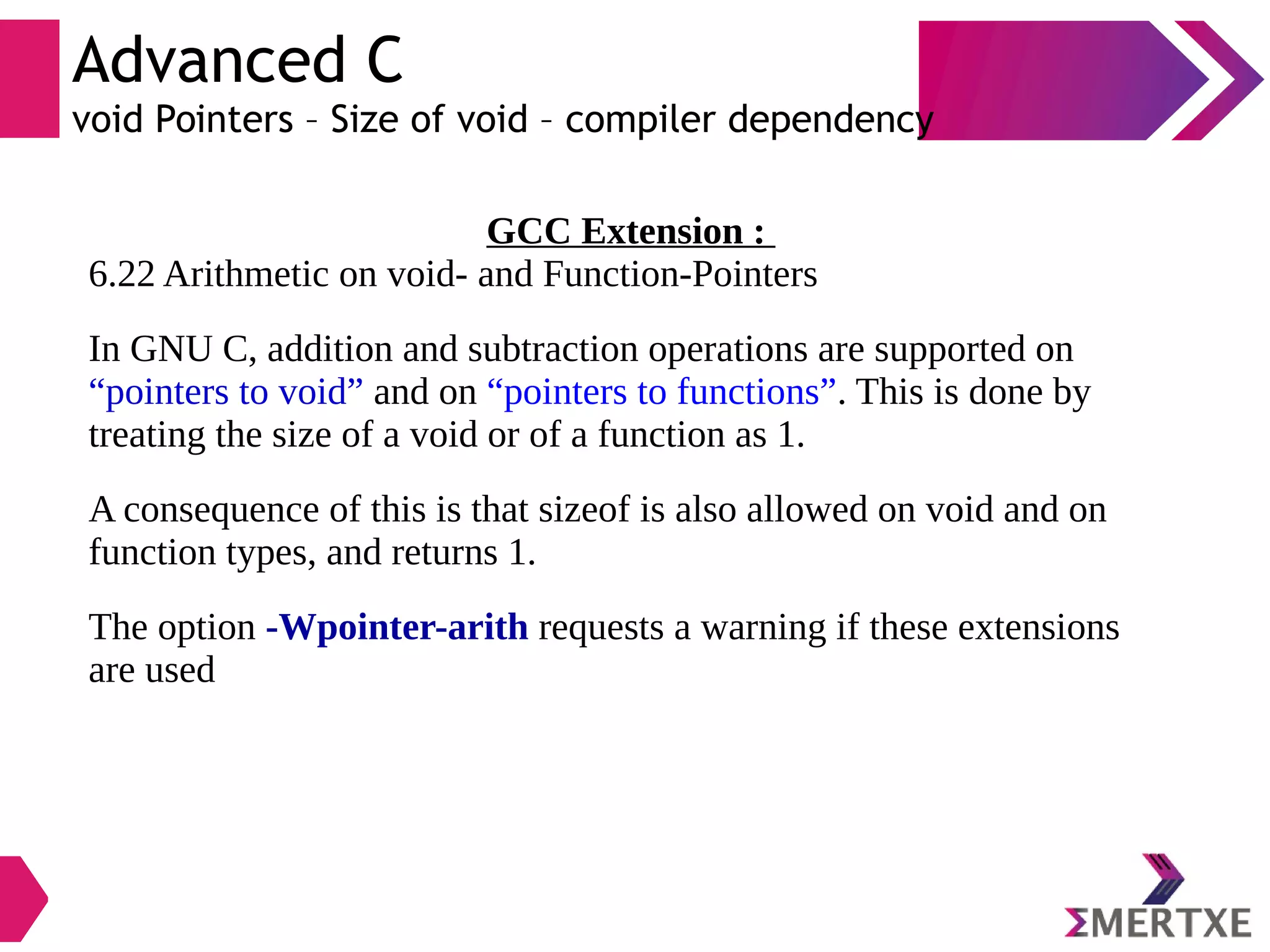 Advanced C
void Pointers – Size of void – compiler dependency

GCC Extension :
6.22 Arithmetic on void- and Function-Pointers

In GNU C, addition and subtraction operations are supported on “pointers to void” and on “pointers to functions”. This is done by treating the size of a void or of a function as 1.

A consequence of this is that sizeof is also allowed on void and on function types, and returns 1.

The option -Wpointer-arith requests a warning if these extensions are used

ΣMERTXE